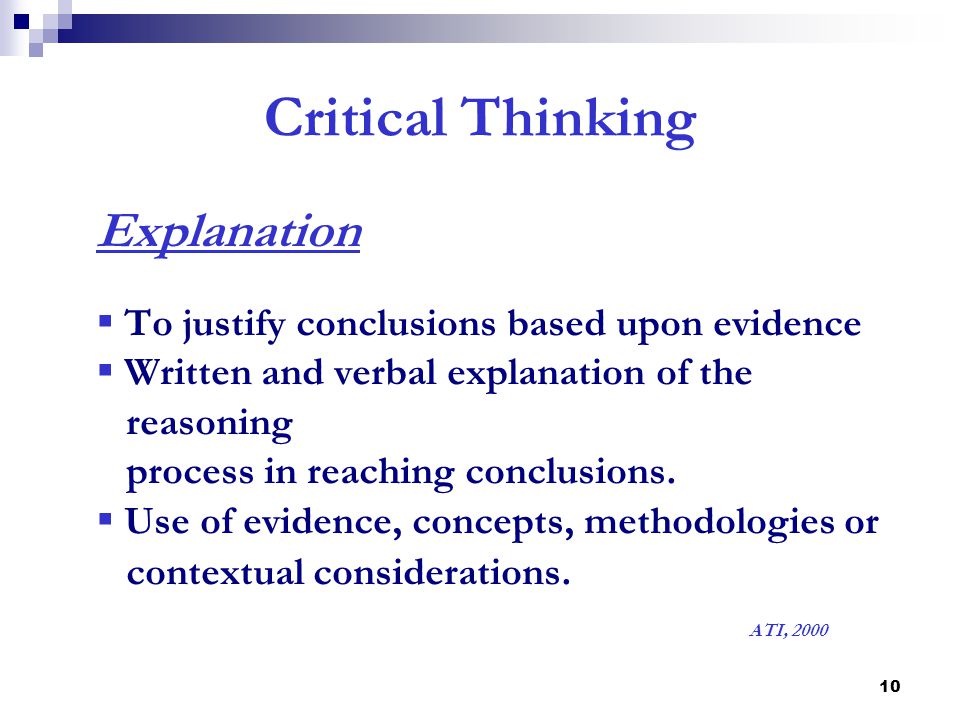 Critical Thinking

Explanation

▪ To justify conclusions based upon evidence
▪ Written and verbal explanation of the reasoning process in reaching conclusions.
▪ Use of evidence, concepts, methodologies or contextual considerations.

ATI, 2000

10